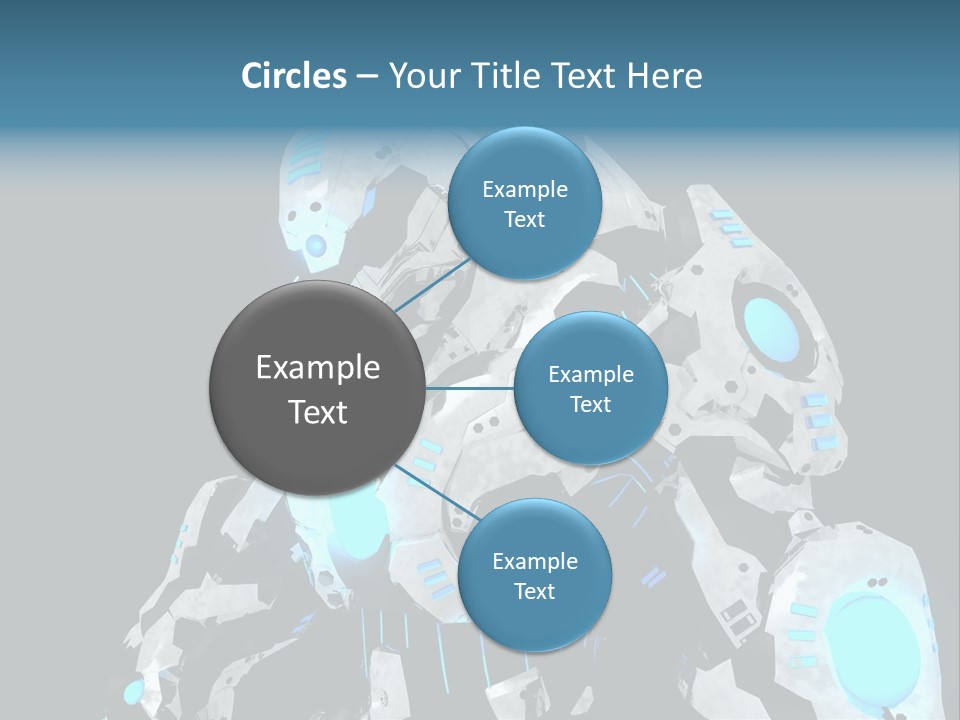 Circles – Your Title Text Here

Example Text

Example Text

Example Text

Example Text